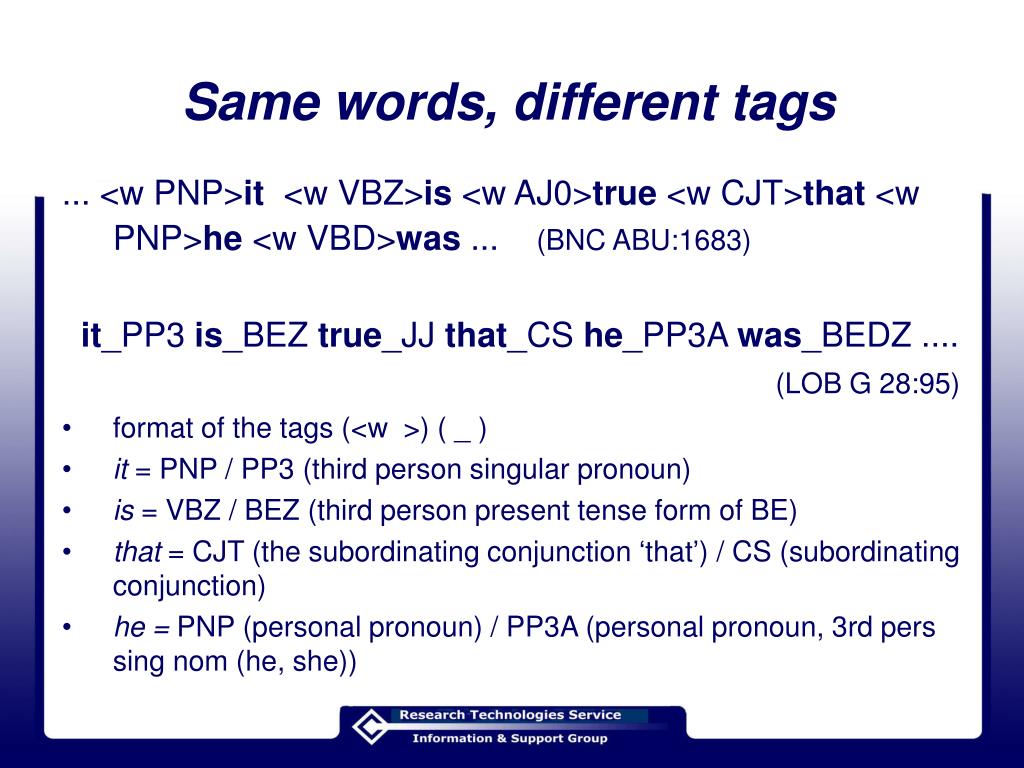 Same words, different tags

... <w PNP>it <w VBZ>is <w AJ0>true <w CJT>that <w PNP>he <w VBD>was ... (BNC ABU:1683)

it_PP3 is_BEZ true_JJ that_CS he_PP3A was_BEDZ ....

(LOB G 28:95)

• format of the tags (<w >) ( _ )
• it = PNP / PP3 (third person singular pronoun)
• is = VBZ / BEZ (third person present tense form of BE)
• that = CJT (the subordinating conjunction ‘that’) / CS (subordinating conjunction)
• he = PNP (personal pronoun) / PP3A (personal pronoun, 3rd pers sing nom (he, she))

Research Technologies Service
Information & Support Group